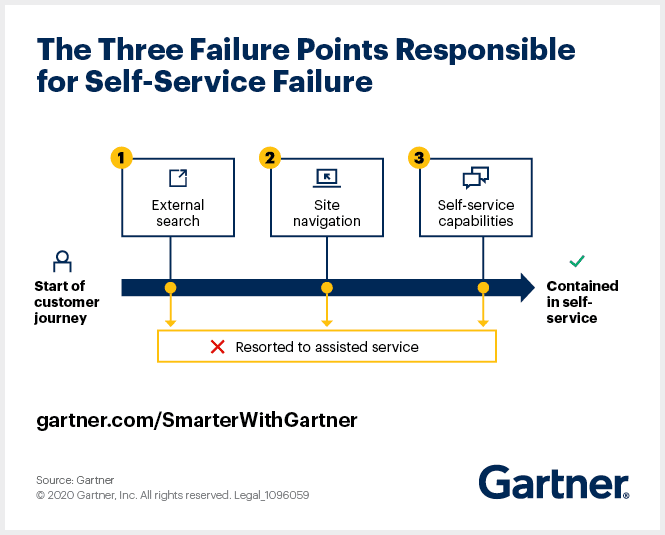 The Three Failure Points Responsible for Self-Service Failure

1
External search

2
Site navigation

3
Self-service capabilities

Start of customer journey

Contained in self-service

Resorted to assisted service

gartner.com/SmarterWithGartner

Source: Gartner
© 2020 Gartner, Inc. All rights reserved. Legal_1096059

Gartner®